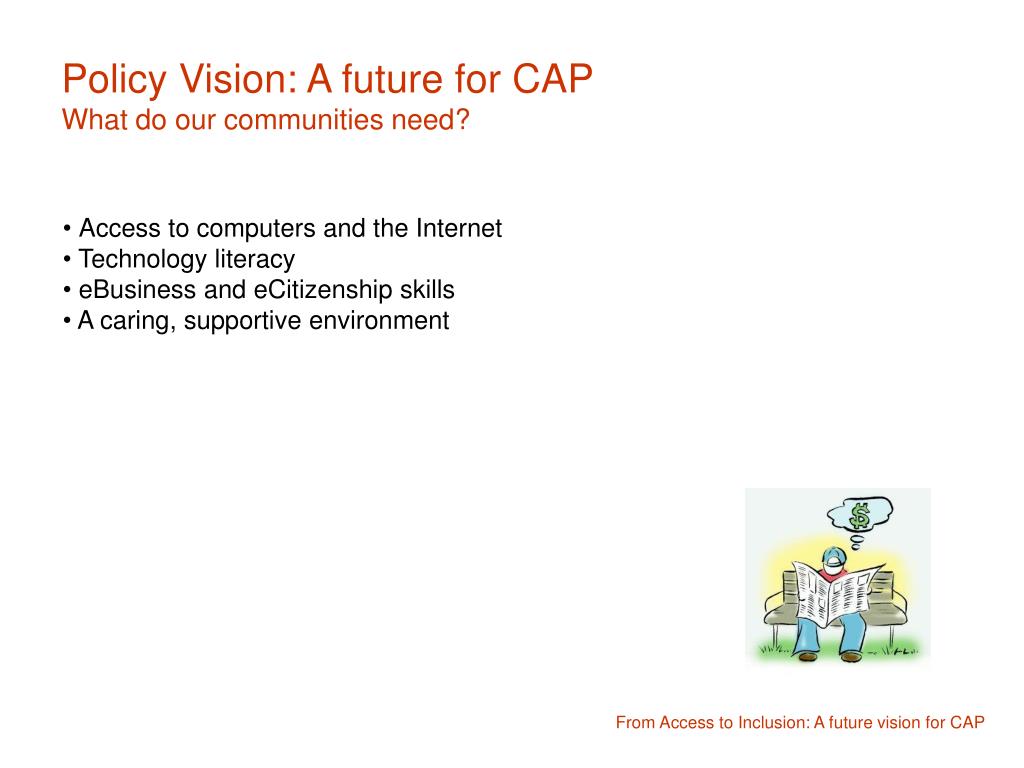 Policy Vision: A future for CAP
What do our communities need?

• Access to computers and the Internet
• Technology literacy
• eBusiness and eCitizenship skills
• A caring, supportive environment

$

From Access to Inclusion: A future vision for CAP